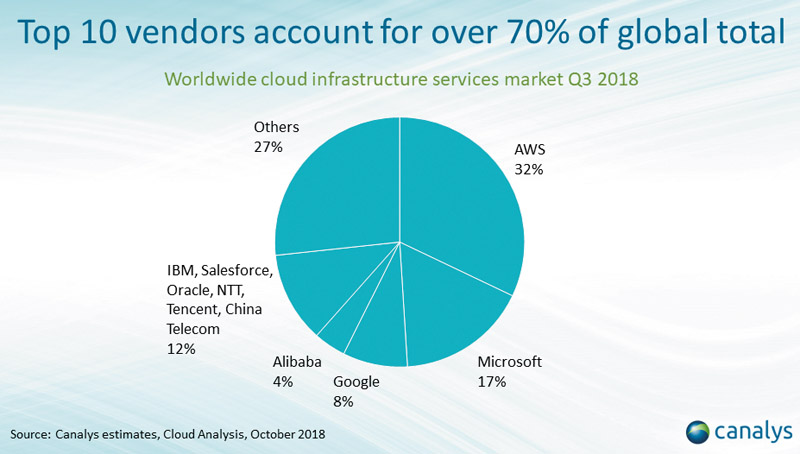 Top 10 vendors account for over 70% of global total

Worldwide cloud infrastructure services market Q3 2018

Others
27%

AWS
32%

IBM, Salesforce, Oracle, NTT, Tencent, China Telecom
12%

Alibaba
4%

Google
8%

Microsoft
17%

Source: Canalys estimates, Cloud Analysis, October 2018

canalys